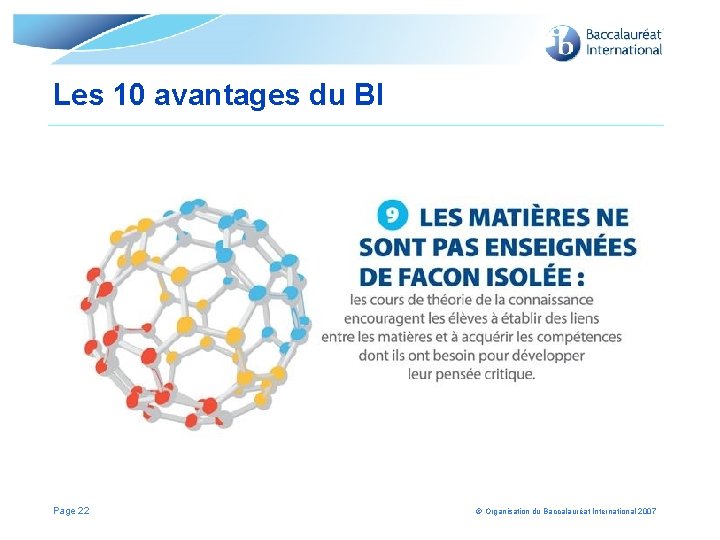 ib Baccalauréat International

Les 10 avantages du BI

9 LES MATIÈRES NE SONT PAS ENSEIGNÉES DE FACON ISOLÉE :
les cours de théorie de la connaissance encouragent les élèves à établir des liens entre les matières et à acquérir les compétences dont ils ont besoin pour développer leur pensée critique.

Page 22

© Organisation du Baccalauréat International 2007